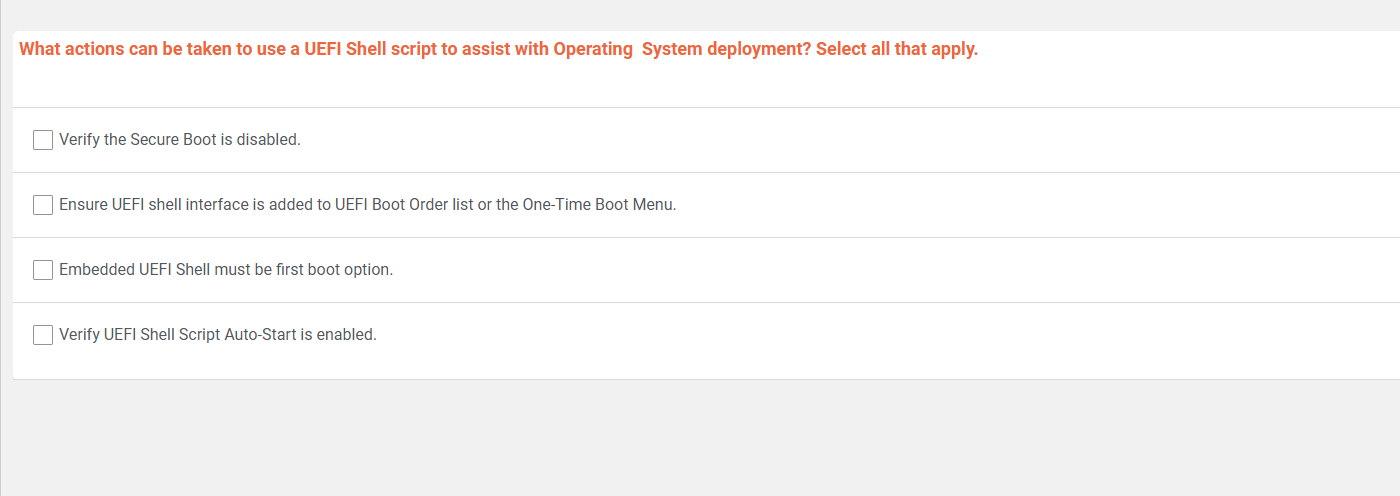 What actions can be taken to use a UEFI Shell script to assist with Operating System deployment? Select all that apply.

Verify the Secure Boot is disabled.

Ensure UEFI shell interface is added to UEFI Boot Order list or the One-Time Boot Menu.

Embedded UEFI Shell must be first boot option.

Verify UEFI Shell Script Auto-Start is enabled.